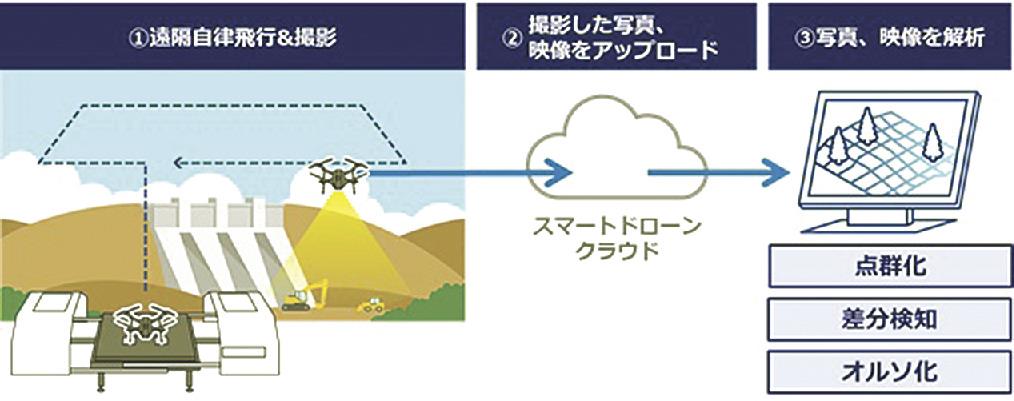 ①遠隔自律飛行&撮影

② 撮影した写真、映像をアップロード

③写真、映像を解析

スマートドローンクラウド

点群化

差分検知

オルソ化